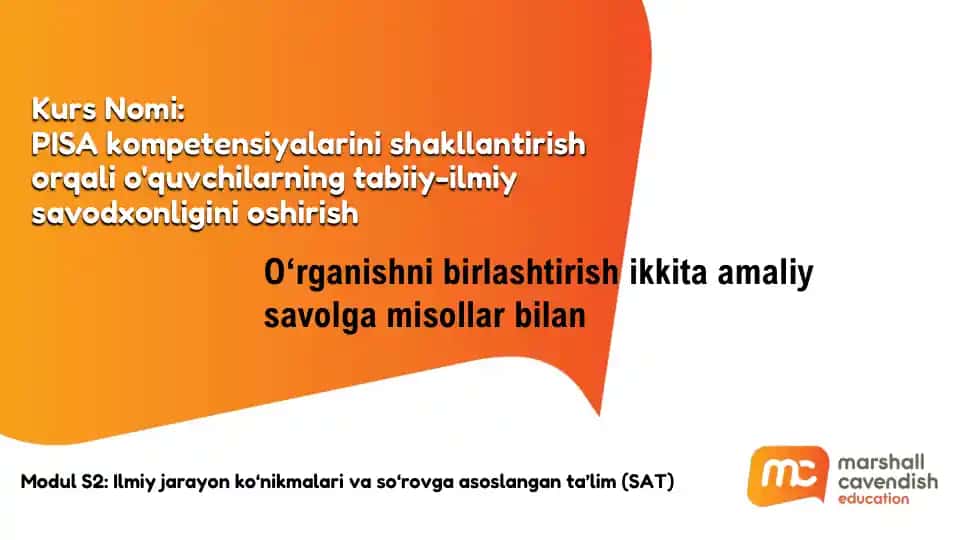 Kurs Nomi:
PISA kompetensiyalarini shakllantirish orqali o'quvchilarning tabiiy-ilmiy savodxonligini oshirish

O‘rganishni birlashtirish ikkita amaliy savolga misollar bilan

Modul S2: Ilmiy jarayon ko‘nikmalari va so‘rovga asoslangan ta’lim (SAT)

mc marshall cavendish education